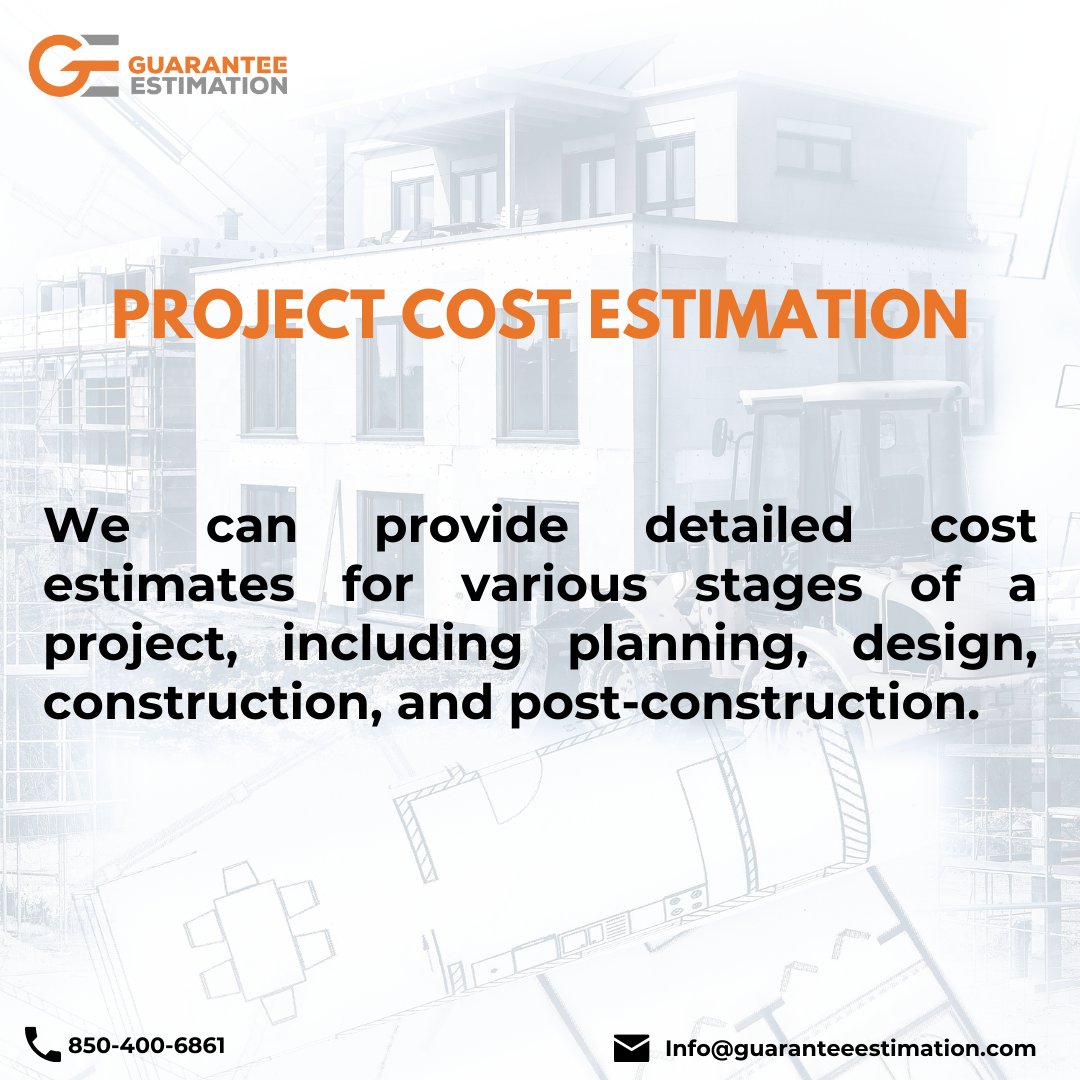 GE GUARANTEE ESTIMATION

PROJECT COST ESTIMATION

We can provide detailed cost estimates for various stages of a project, including planning, design, construction, and post-construction.

850-400-6861

Info@guaranteeestimation.com